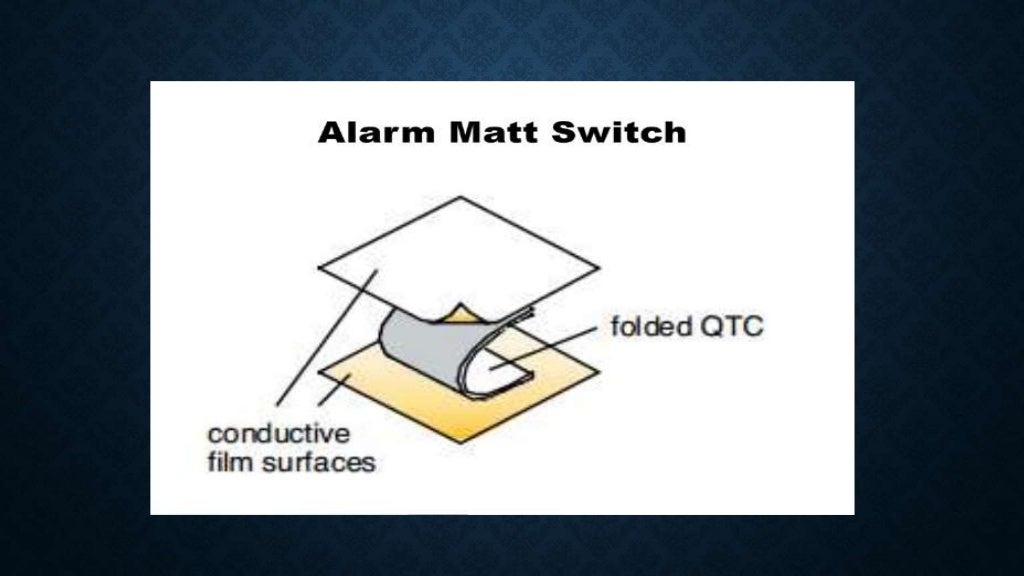 Alarm Matt Switch

folded QTC

conductive film surfaces